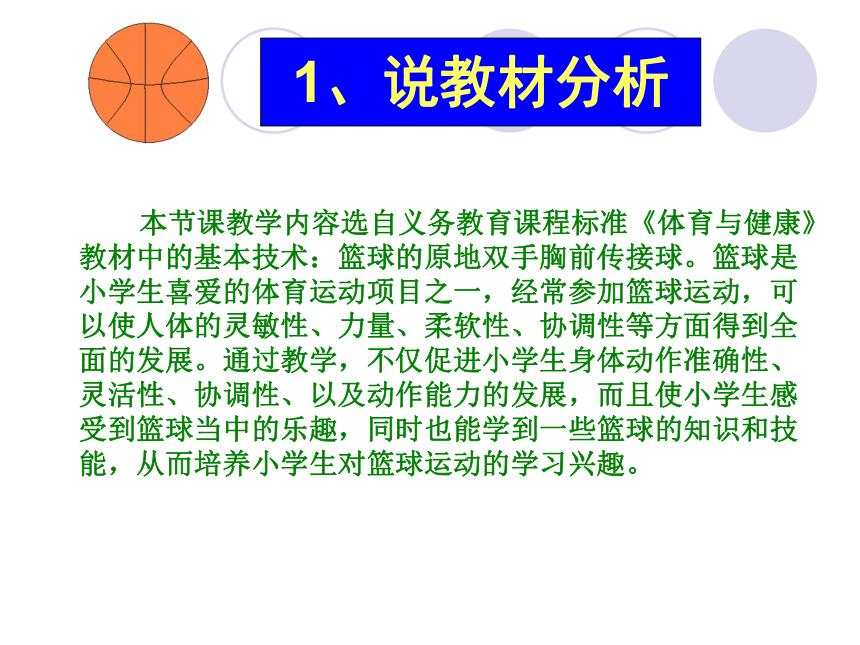 1、说教材分析

本节课教学内容选自义务教育课程标准《体育与健康》教材中的基本技术：篮球的原地双手胸前传接球。篮球是小学生喜爱的体育运动项目之一，经常参加篮球运动，可以使人体的灵敏性、力量、柔软性、协调性等方面得到全面的发展。通过教学，不仅促进小学生身体动作准确性、灵活性、协调性、以及动作能力的发展，而且使小学生感受到篮球当中的乐趣，同时也能学到一些篮球的知识和技能，从而培养小学生对篮球运动的学习兴趣。